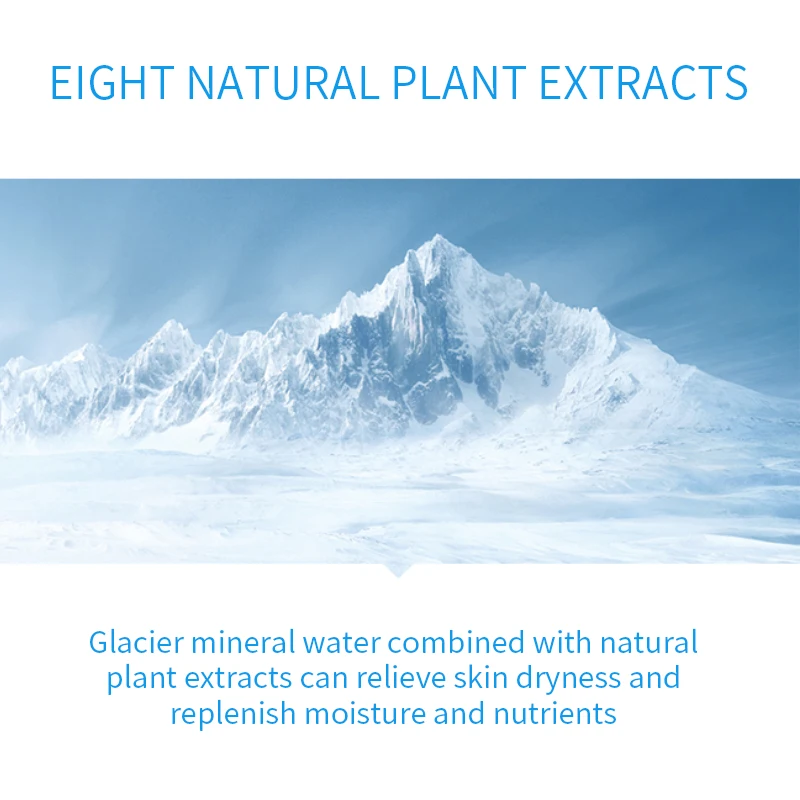 EIGHT NATURAL PLANT EXTRACTS

Glacier mineral water combined with natural plant extracts can relieve skin dryness and replenish moisture and nutrients